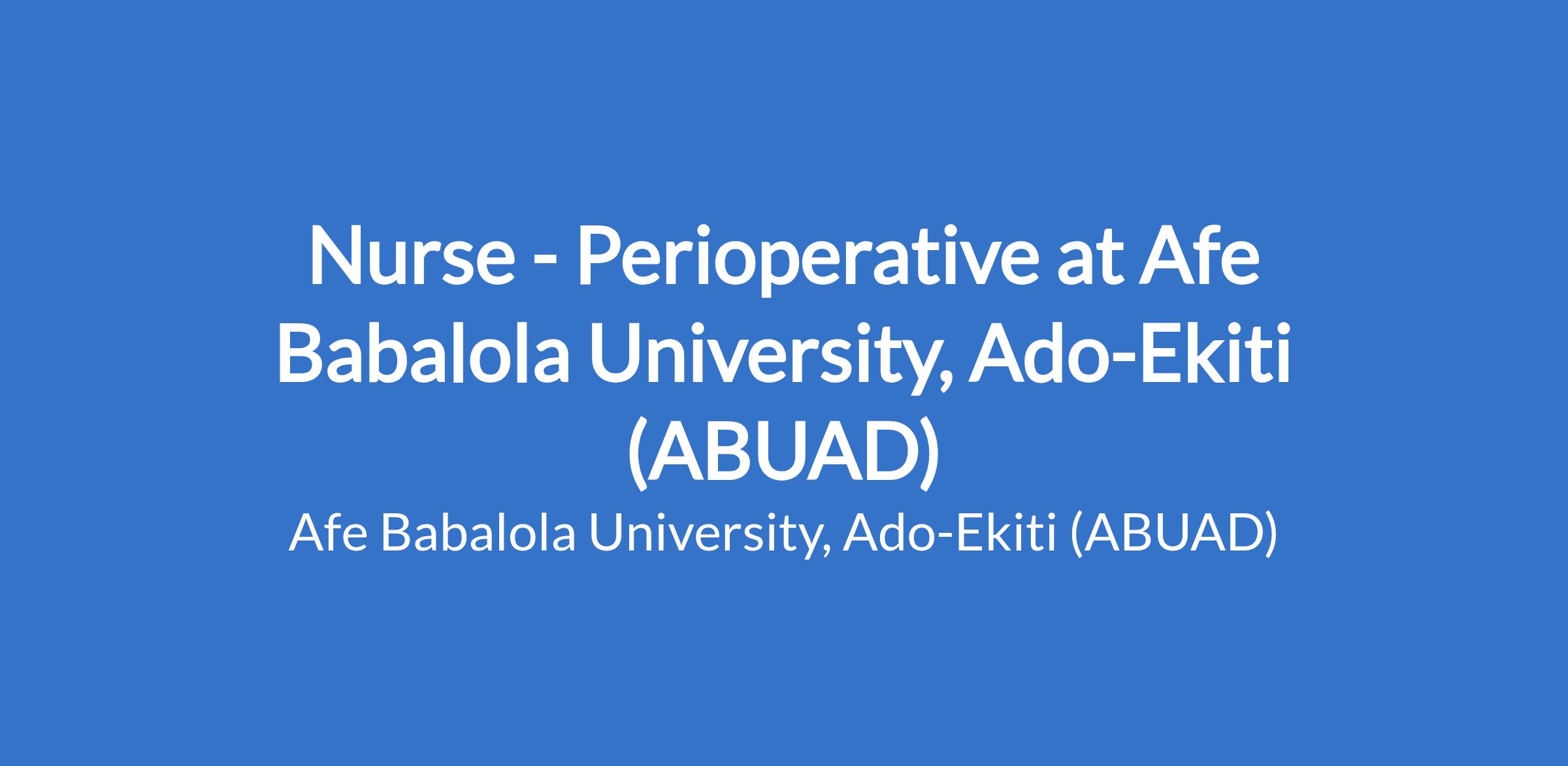 Nurse - Perioperative at Afe Babalola University, Ado-Ekiti (ABUAD)

Afe Babalola University, Ado-Ekiti (ABUAD)